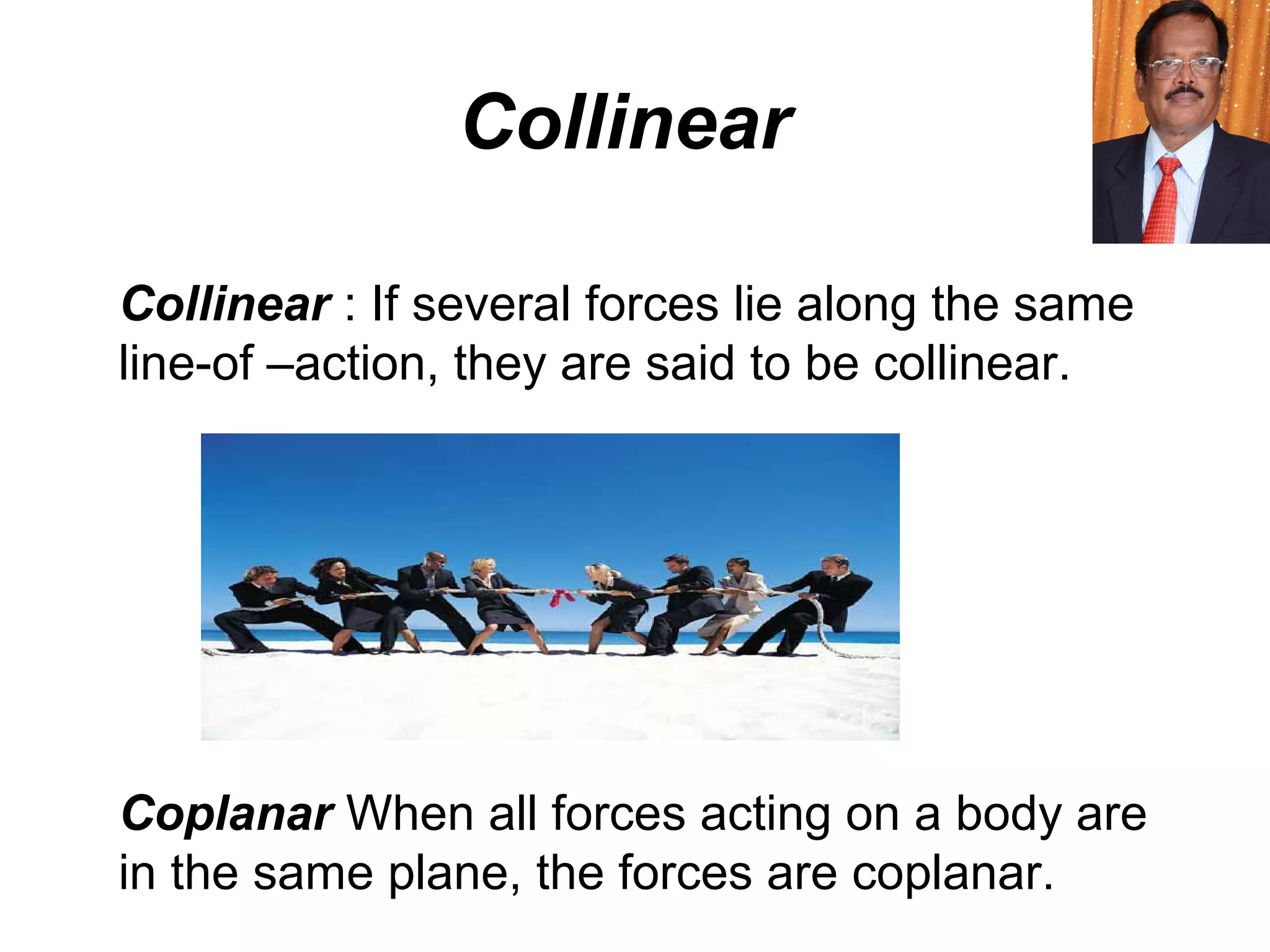 Collinear

Collinear : If several forces lie along the same line-of –action, they are said to be collinear.

Coplanar When all forces acting on a body are in the same plane, the forces are coplanar.